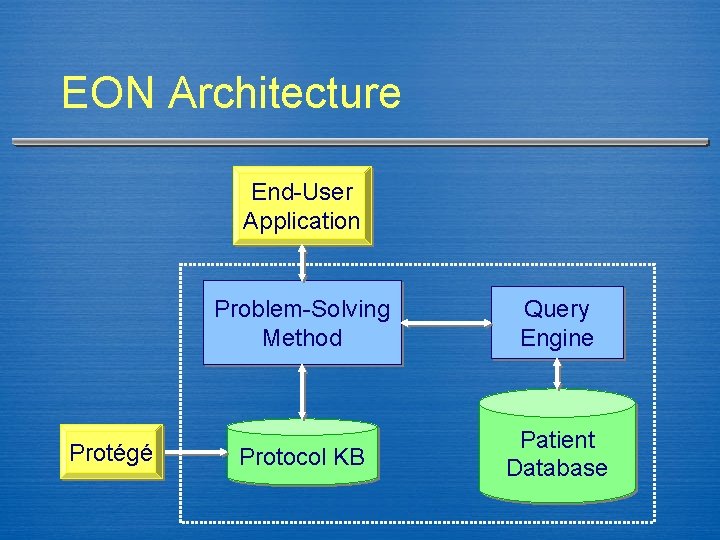 EON Architecture

End-User Application

Problem-Solving Method

Query Engine

Protégé

Protocol KB

Patient Database